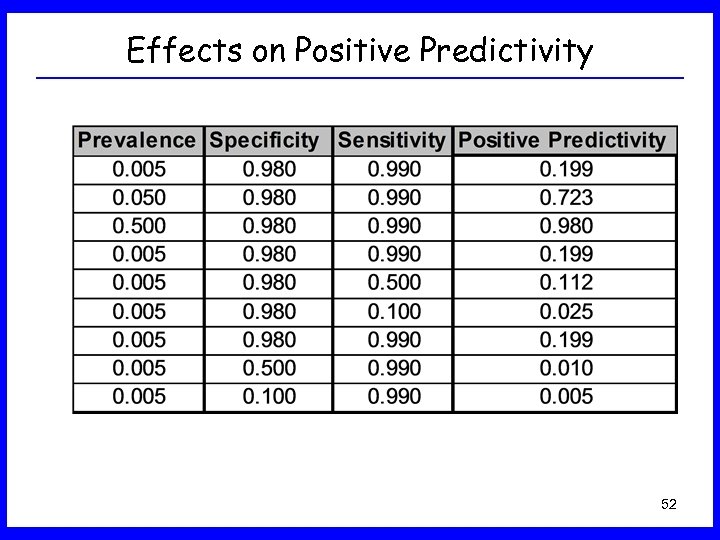 Effects on Positive Predictivity

| Prevalence | Specificity | Sensitivity | Positive Predictivity |
|---|---|---|---|
| 0.005 | 0.980 | 0.990 | 0.199 |
| 0.050 | 0.980 | 0.990 | 0.723 |
| 0.500 | 0.980 | 0.990 | 0.980 |
| 0.005 | 0.980 | 0.990 | 0.199 |
| 0.005 | 0.980 | 0.500 | 0.112 |
| 0.005 | 0.980 | 0.100 | 0.025 |
| 0.005 | 0.980 | 0.990 | 0.199 |
| 0.005 | 0.500 | 0.990 | 0.010 |
| 0.005 | 0.100 | 0.990 | 0.005 |

52